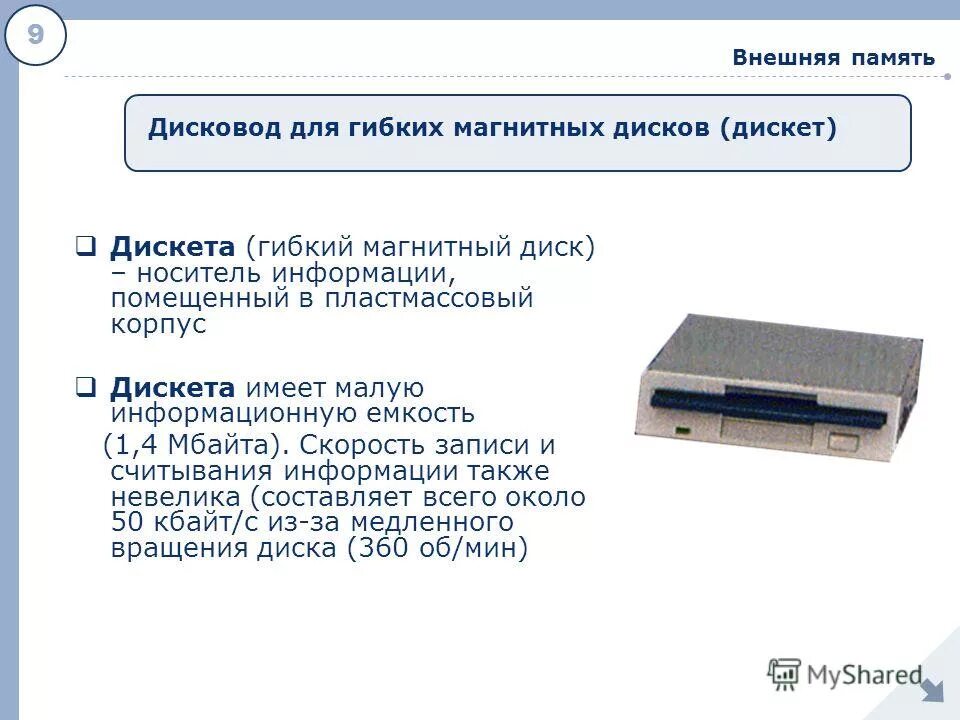 9

Внешняя память

Дисковод для гибких магнитных дисков (дискет)

❑ Дискета (гибкий магнитный диск) – носитель информации, помещенный в пластмассовый корпус

❑ Дискета имеет малую информационную емкость (1,4 Мбайта). Скорость записи и считывания информации также невелика (составляет всего около 50 кбайт/с из-за медленного вращения диска (360 об/мин)

MyShared